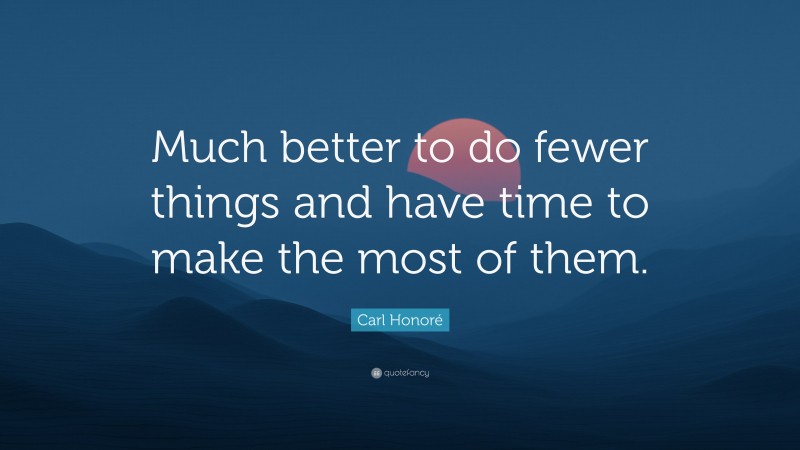 Much better to do fewer things and have time to make the most of them.

Carl Honoré

quotefancy